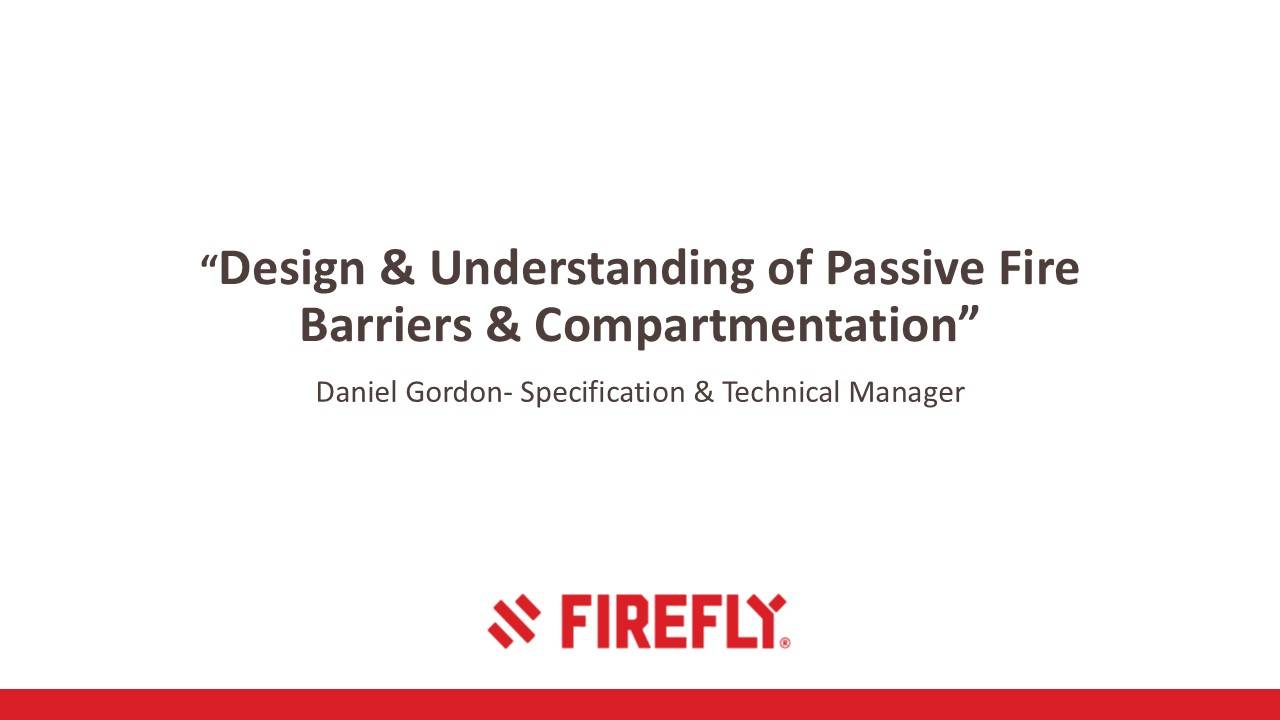 “Design & Understanding of Passive Fire Barriers & Compartmentation”

Daniel Gordon- Specification & Technical Manager

FIREFLY®